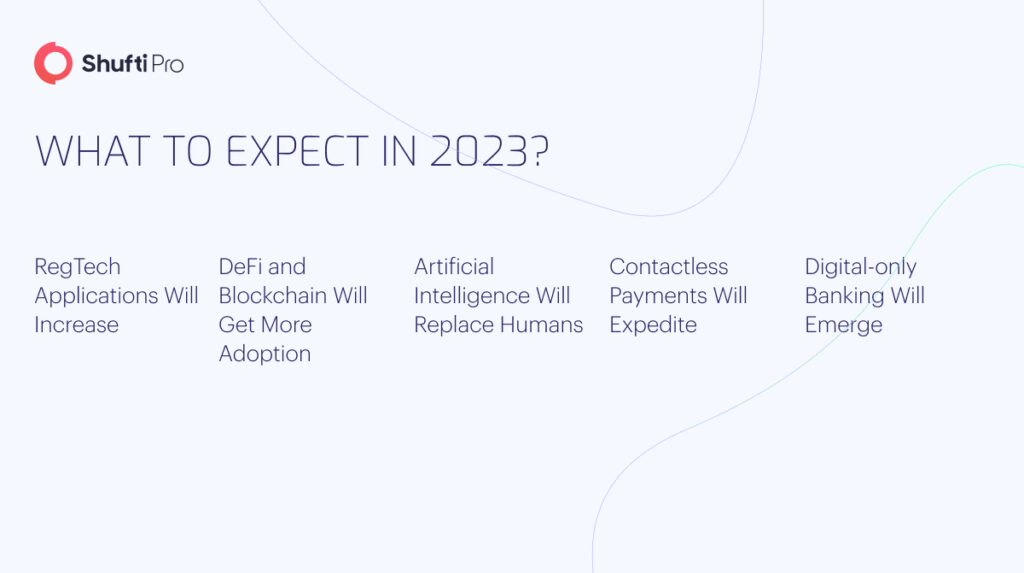 Shufti Pro

WHAT TO EXPECT IN 2023?

RegTech Applications Will Increase

DeFi and Blockchain Will Get More Adoption

Artificial Intelligence Will Replace Humans

Contactless Payments Will Expedite

Digital-only Banking Will Emerge